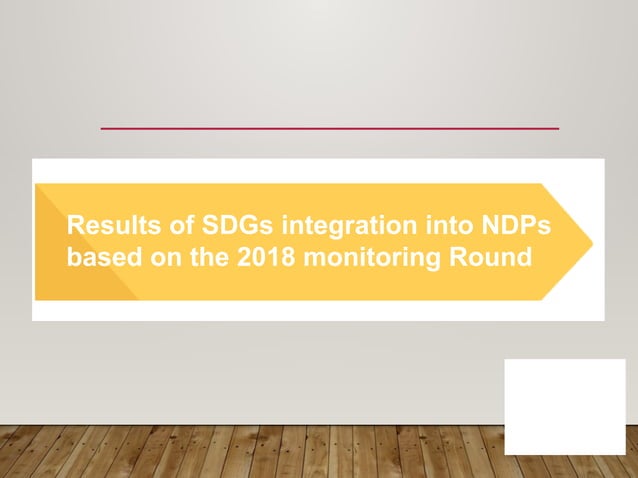 Results of SDGs integration into NDPs based on the 2018 monitoring Round